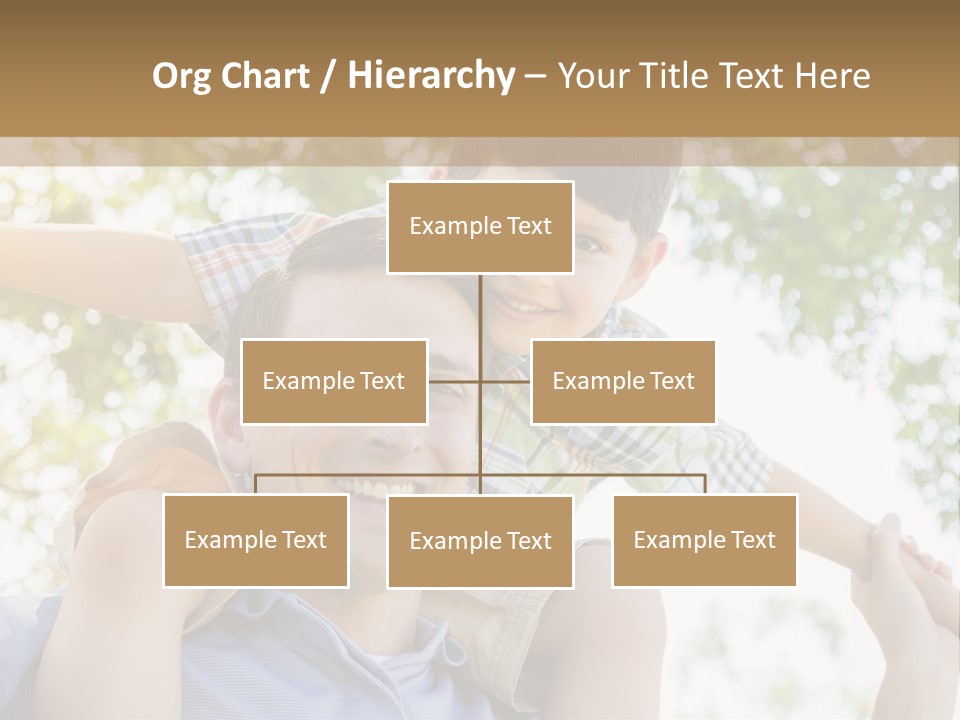 Org Chart / Hierarchy – Your Title Text Here

Example Text

Example Text

Example Text

Example Text

Example Text

Example Text